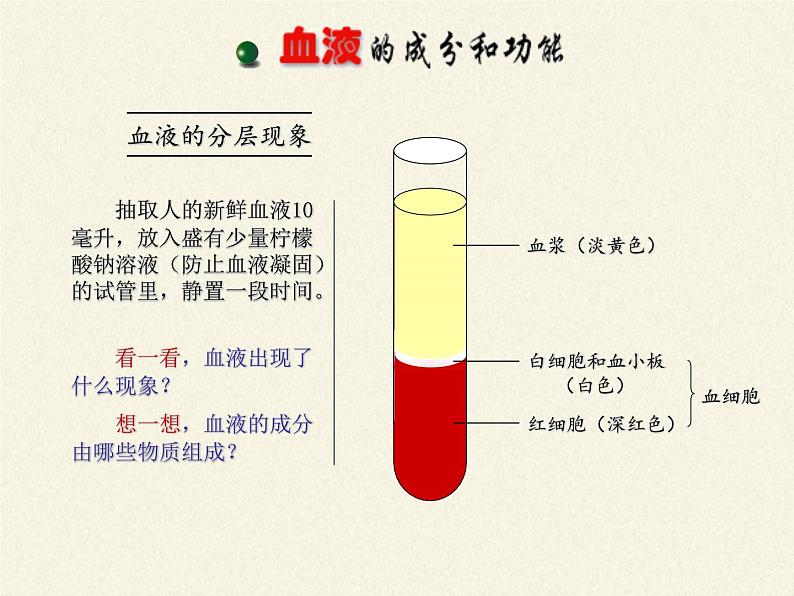 血液的成分和功能

血液的分层现象

抽取人的新鲜血液10毫升，放入盛有少量柠檬酸钠溶液（防止血液凝固）的试管里，静置一段时间。

看一看，血液出现了什么现象？

想一想，血液的成分由哪些物质组成？

血浆（淡黄色）

白细胞和血小板（白色）

红细胞（深红色）

血细胞